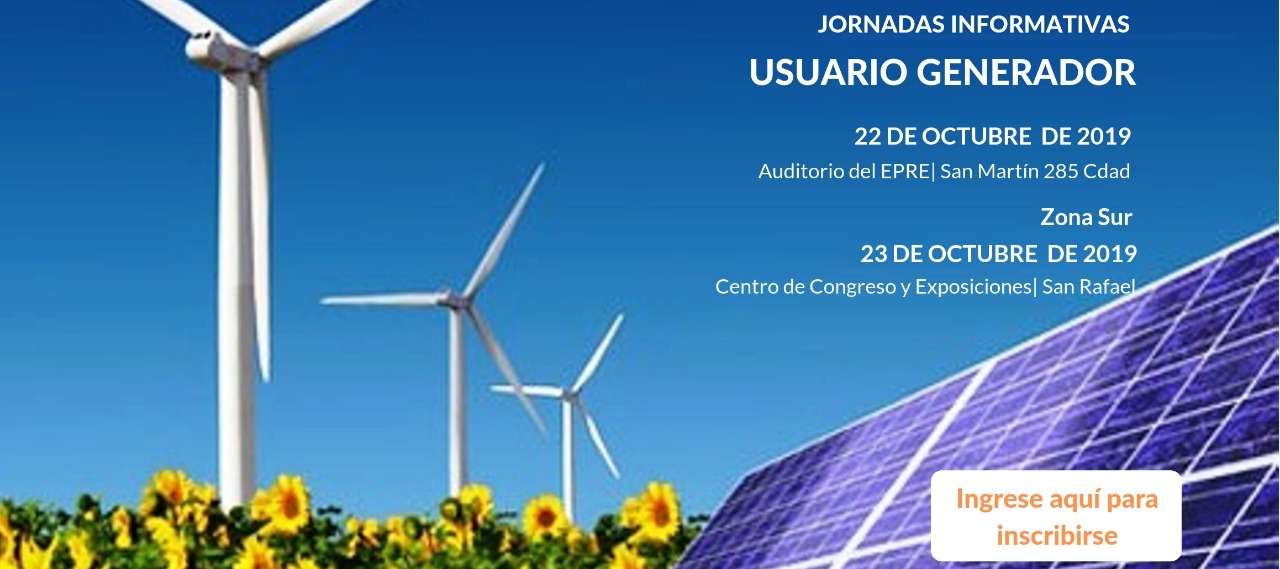 JORNADAS INFORMATIVAS

USUARIO GENERADOR

22 DE OCTUBRE DE 2019

Auditorio del EPRE| San Martín 285 Cdad

Zona Sur

23 DE OCTUBRE DE 2019

Centro de Congreso y Exposiciones| San Rafael

Ingrese aquí para inscribirse